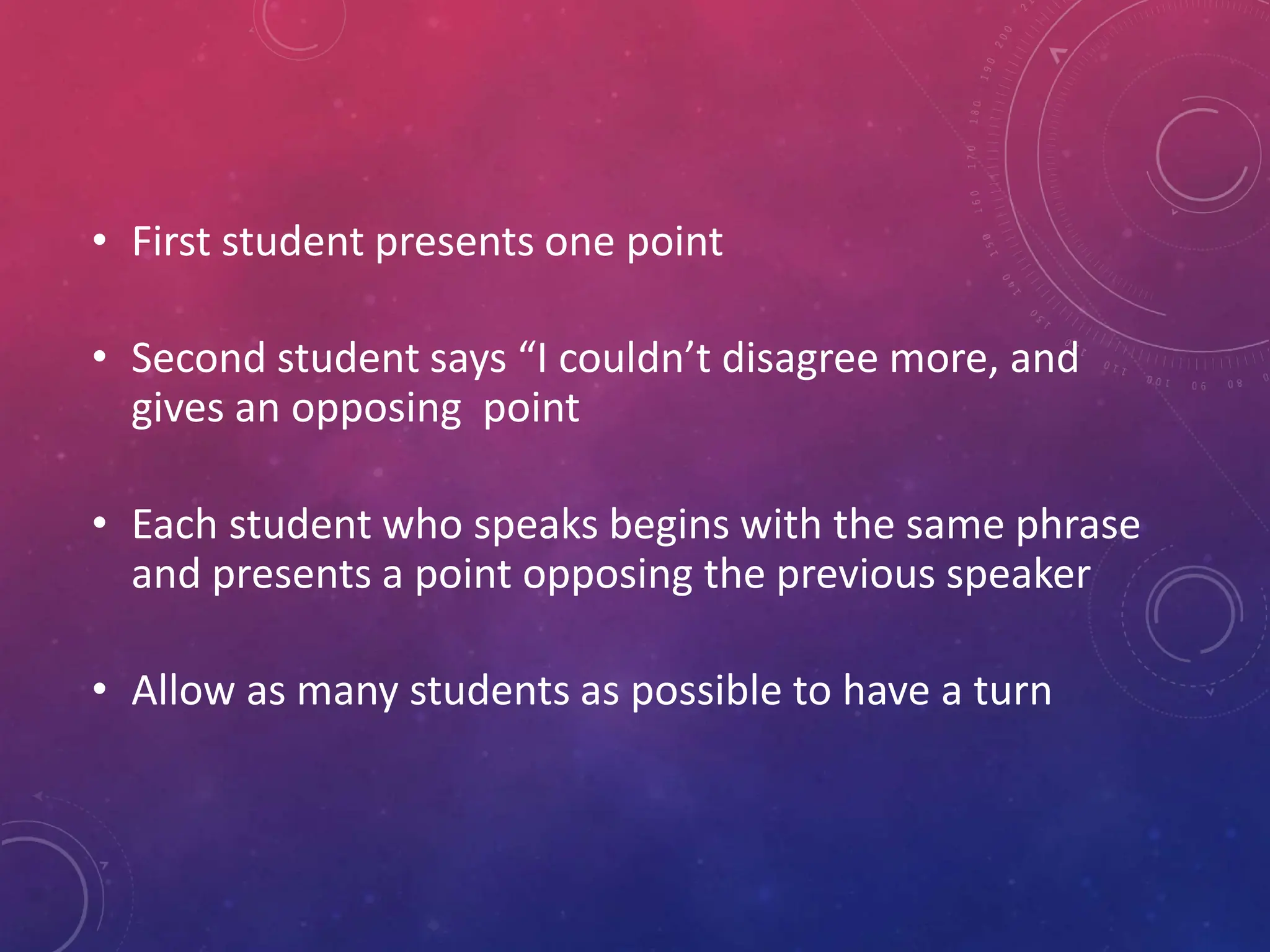 • First student presents one point

• Second student says “I couldn’t disagree more, and gives an opposing point

• Each student who speaks begins with the same phrase and presents a point opposing the previous speaker

• Allow as many students as possible to have a turn